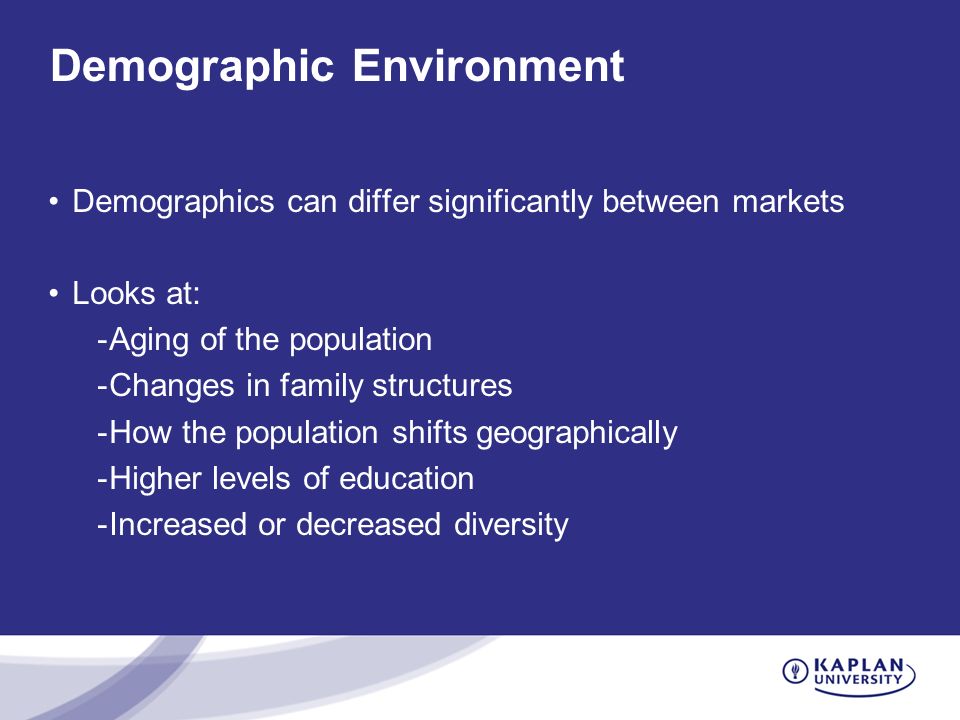 Demographic Environment

• Demographics can differ significantly between markets

• Looks at:
-Aging of the population
-Changes in family structures
-How the population shifts geographically
-Higher levels of education
-Increased or decreased diversity

KAPLAN UNIVERSITY